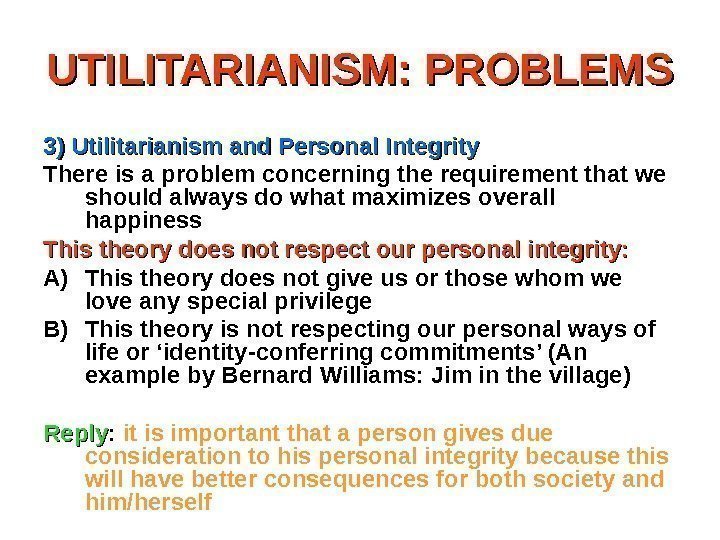 UTILITARIANISM: PROBLEMS

3) Utilitarianism and Personal Integrity

There is a problem concerning the requirement that we should always do what maximizes overall happiness

This theory does not respect our personal integrity:

A) This theory does not give us or those whom we love any special privilege

B) This theory is not respecting our personal ways of life or ‘identity-conferring commitments’ (An example by Bernard Williams: Jim in the village)

Reply: it is important that a person gives due consideration to his personal integrity because this will have better consequences for both society and him/herself